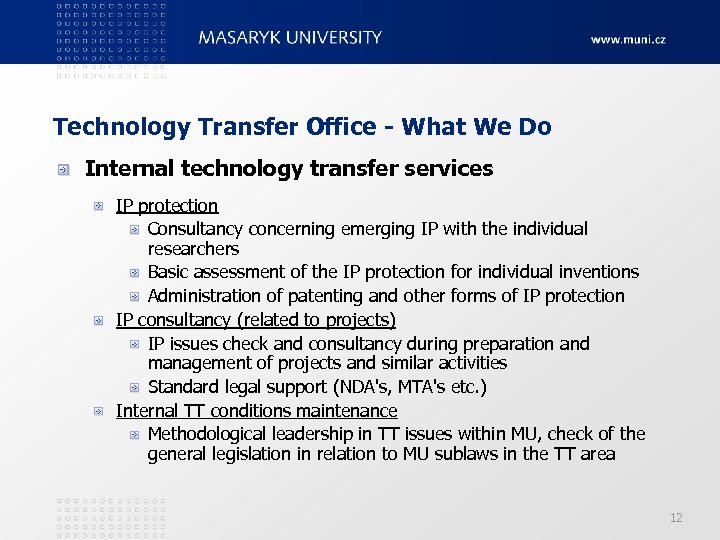 MASARYK UNIVERSITY

www.muni.cz

Technology Transfer Office - What We Do

Internal technology transfer services

IP protection

Consultancy concerning emerging IP with the individual researchers

Basic assessment of the IP protection for individual inventions

Administration of patenting and other forms of IP protection

IP consultancy (related to projects)

IP issues check and consultancy during preparation and management of projects and similar activities

Standard legal support (NDA's, MTA's etc.)

Internal TT conditions maintenance

Methodological leadership in TT issues within MU, check of the general legislation in relation to MU sublaws in the TT area

12